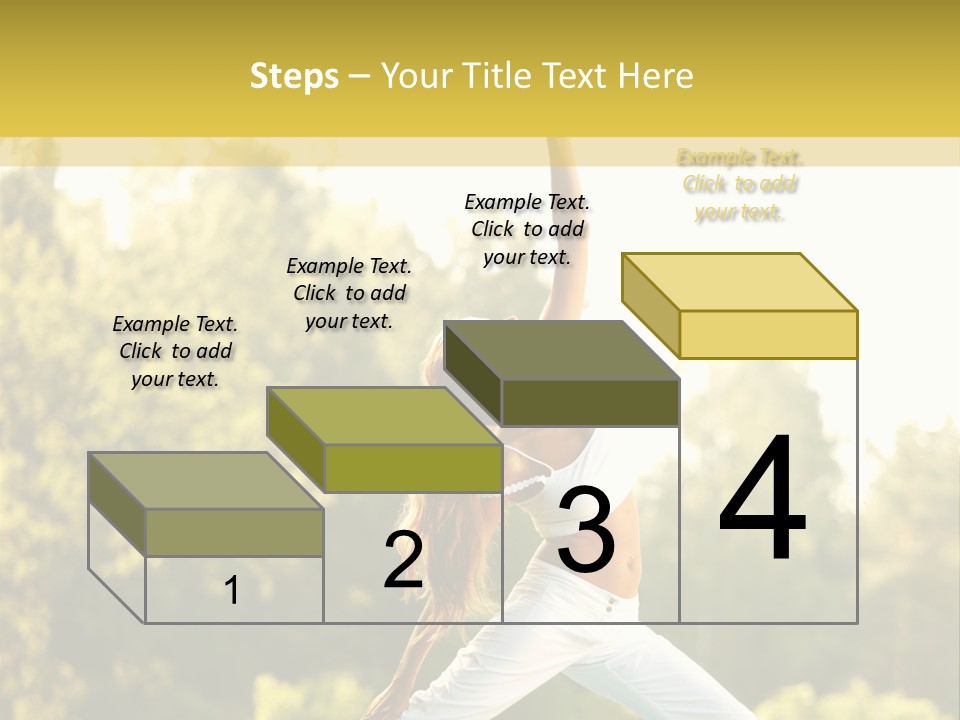 Steps – Your Title Text Here

Example Text. Click to add your text.

Example Text. Click to add your text.

Example Text. Click to add your text.

Example Text. Click to add your text.

1

2

3

4